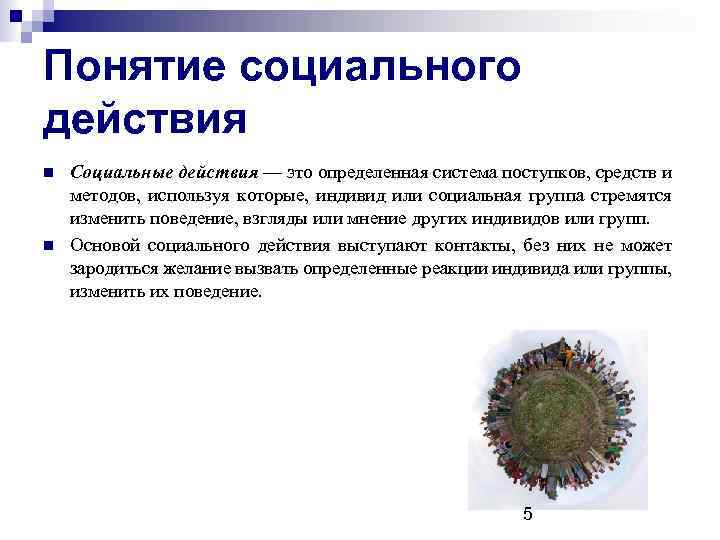 Понятие социального действия

Социальные действия — это определенная система поступков, средств и методов, используя которые, индивид или социальная группа стремятся изменить поведение, взгляды или мнение других индивидов или групп.

Основой социального действия выступают контакты, без них не может зародиться желание вызвать определенные реакции индивида или группы, изменить их поведение.

5